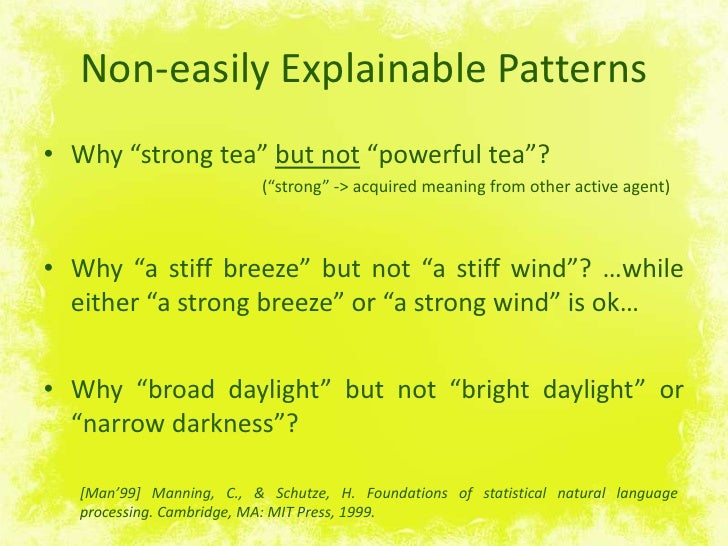 Non-easily Explainable Patterns

• Why “strong tea” but not “powerful tea”?
(“strong” -> acquired meaning from other active agent)

• Why “a stiff breeze” but not “a stiff wind”? …while either “a strong breeze” or “a strong wind” is ok…

• Why “broad daylight” but not “bright daylight” or “narrow darkness”?

[Man’99] Manning, C., & Schutze, H. Foundations of statistical natural language processing. Cambridge, MA: MIT Press, 1999.